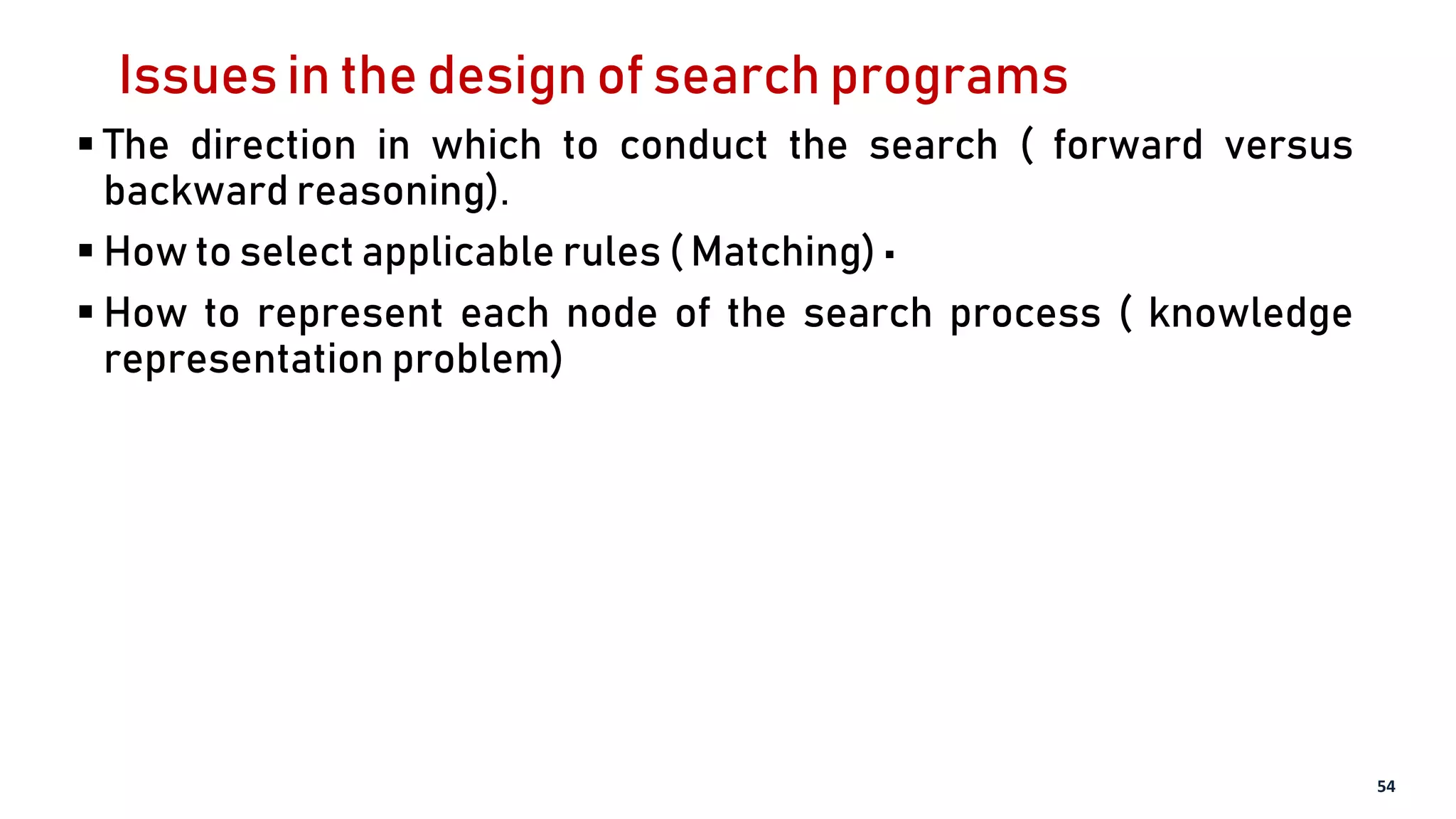 Issues in the design of search programs

▪ The direction in which to conduct the search ( forward versus backward reasoning).

▪ How to select applicable rules ( Matching) ▪

▪ How to represent each node of the search process ( knowledge representation problem)

54